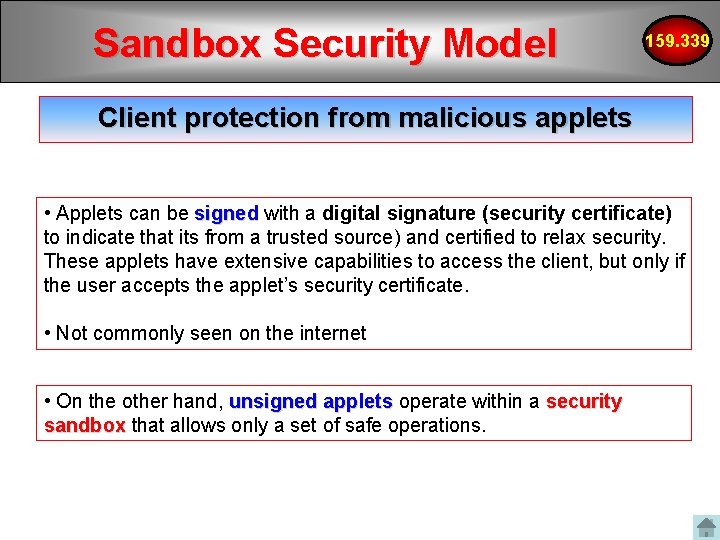 Sandbox Security Model

159.339

Client protection from malicious applets

• Applets can be signed with a digital signature (security certificate) to indicate that its from a trusted source) and certified to relax security. These applets have extensive capabilities to access the client, but only if the user accepts the applet's security certificate.

• Not commonly seen on the internet

• On the other hand, unsigned applets operate within a security sandbox that allows only a set of safe operations.